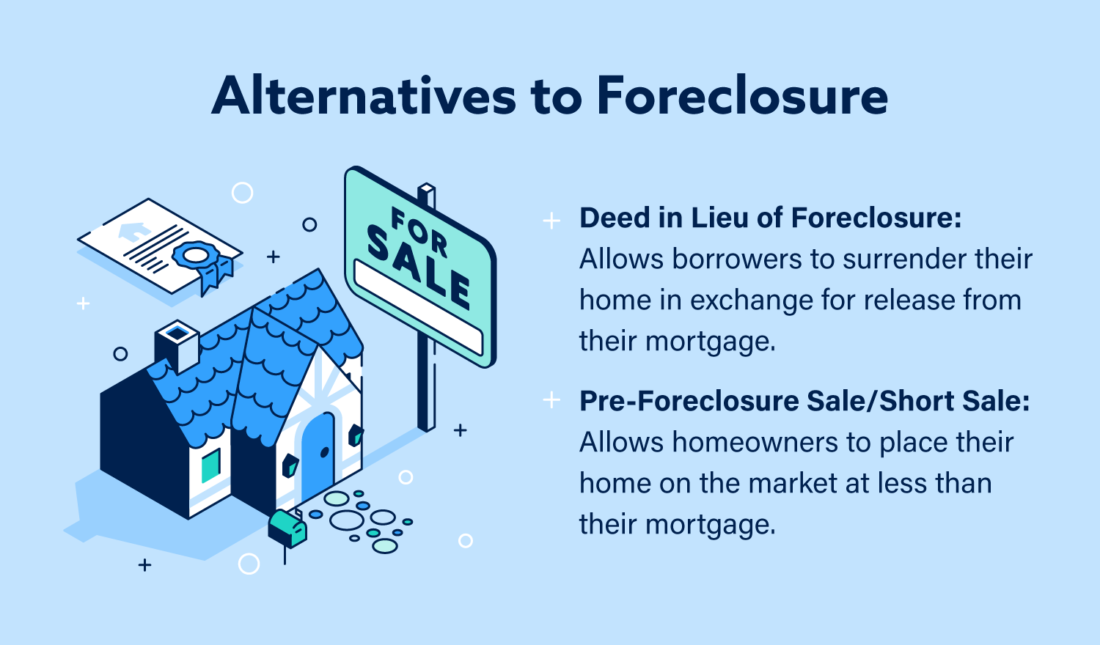 Alternatives to Foreclosure

FOR SALE

Deed in Lieu of Foreclosure: Allows borrowers to surrender their home in exchange for release from their mortgage.

Pre-Foreclosure Sale/Short Sale: Allows homeowners to place their home on the market at less than their mortgage.